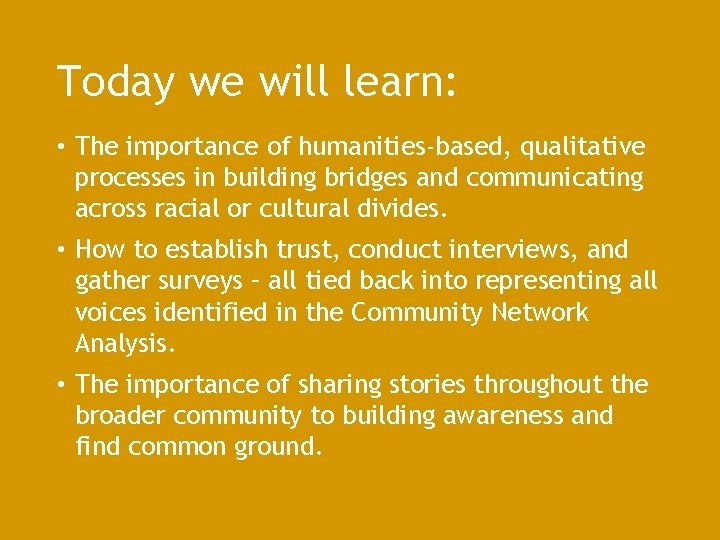 Today we will learn:

• The importance of humanities-based, qualitative processes in building bridges and communicating across racial or cultural divides.

• How to establish trust, conduct interviews, and gather surveys – all tied back into representing all voices identified in the Community Network Analysis.

• The importance of sharing stories throughout the broader community to building awareness and find common ground.